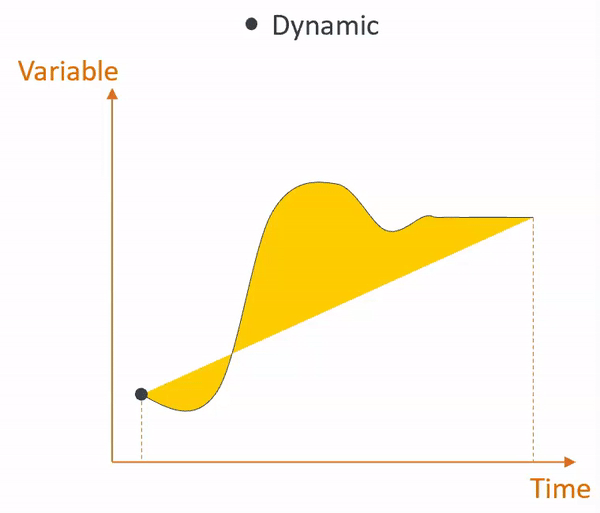 • Dynamic

Variable

Time